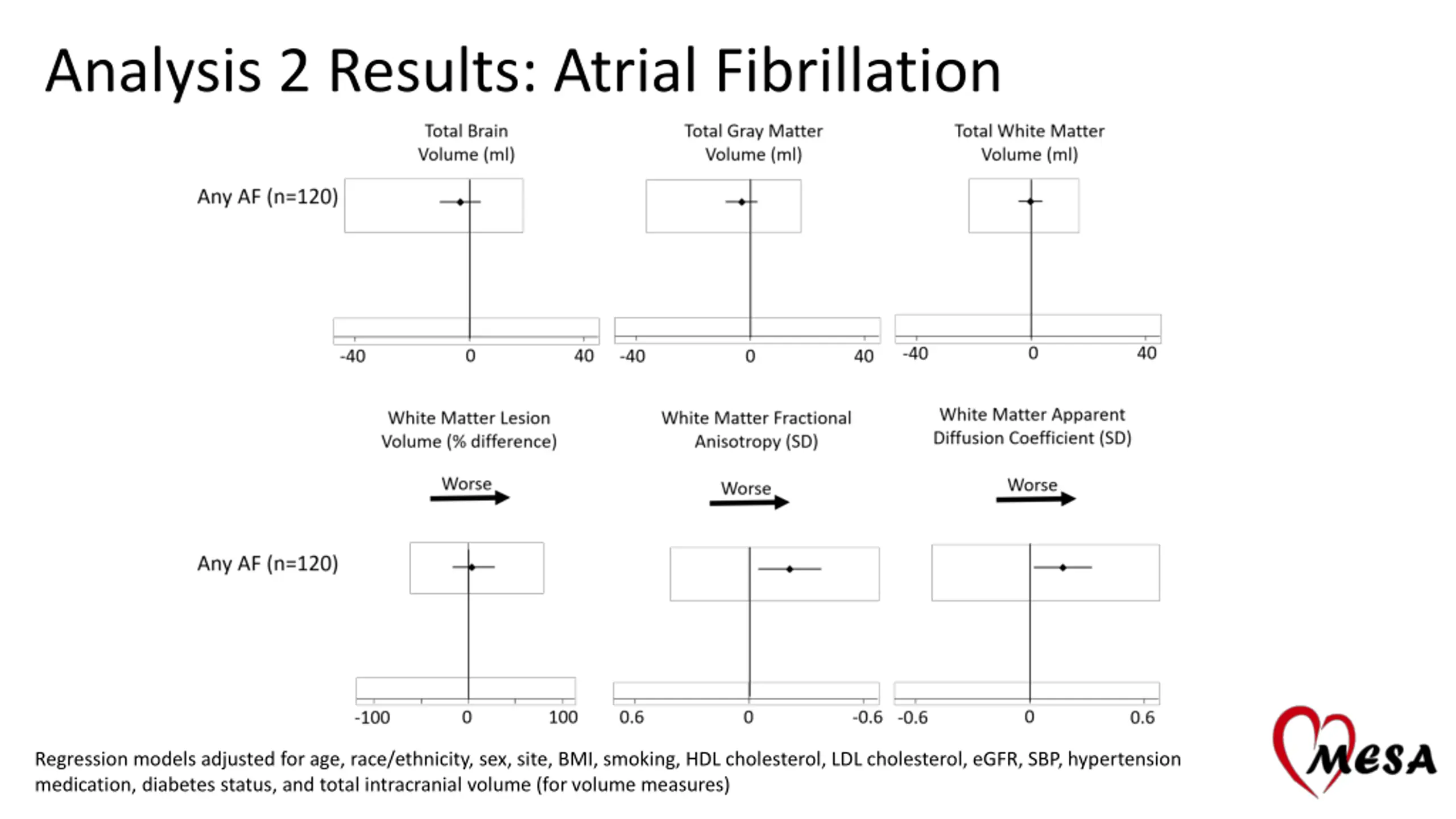 Analysis 2 Results: Atrial Fibrillation

Total Brain Volume (ml)

Total Gray Matter Volume (ml)

Total White Matter Volume (ml)

Any AF (n=120)

-40 0 40 -40 0 40 -40 0 40

White Matter Lesion Volume (% difference)

White Matter Fractional Anisotropy (SD)

White Matter Apparent Diffusion Coefficient (SD)

Worse

Worse

Worse

Any AF (n=120)

-100 0 100 0.6 0 -0.6 -0.6 0 0.6

Regression models adjusted for age, race/ethnicity, sex, site, BMI, smoking, HDL cholesterol, LDL cholesterol, eGFR, SBP, hypertension medication, diabetes status, and total intracranial volume (for volume measures)

MESA